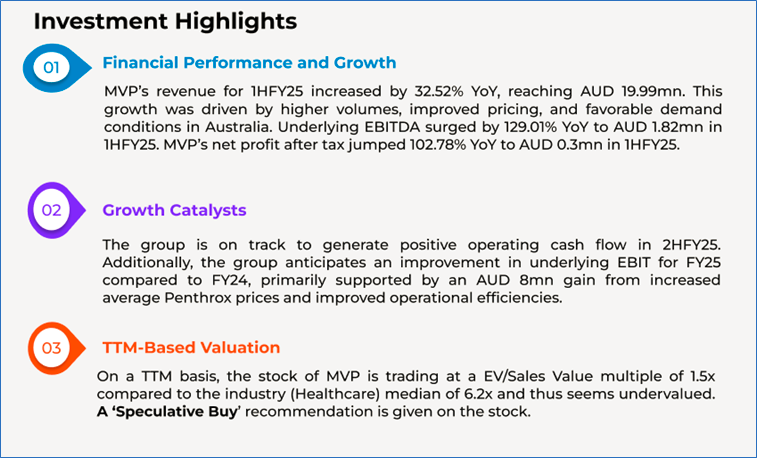 Investment Highlights

01

Financial Performance and Growth

MVP's revenue for 1HFY25 increased by 32.52% YoY, reaching AUD 19.99mn. This growth was driven by higher volumes, improved pricing, and favorable demand conditions in Australia. Underlying EBITDA surged by 129.01% YoY to AUD 1.82mn in 1HFY25. MVP's net profit after tax jumped 102.78% YoY to AUD 0.3mn in 1HFY25.

02

Growth Catalysts

The group is on track to generate positive operating cash flow in 2HFY25. Additionally, the group anticipates an improvement in underlying EBIT for FY25 compared to FY24, primarily supported by an AUD 8mn gain from increased average Penthrox prices and improved operational efficiencies.

03

TTM-Based Valuation

On a TTM basis, the stock of MVP is trading at a EV/Sales Value multiple of 1.5x compared to the industry (Healthcare) median of 6.2x and thus seems undervalued. A 'Speculative Buy' recommendation is given on the stock.